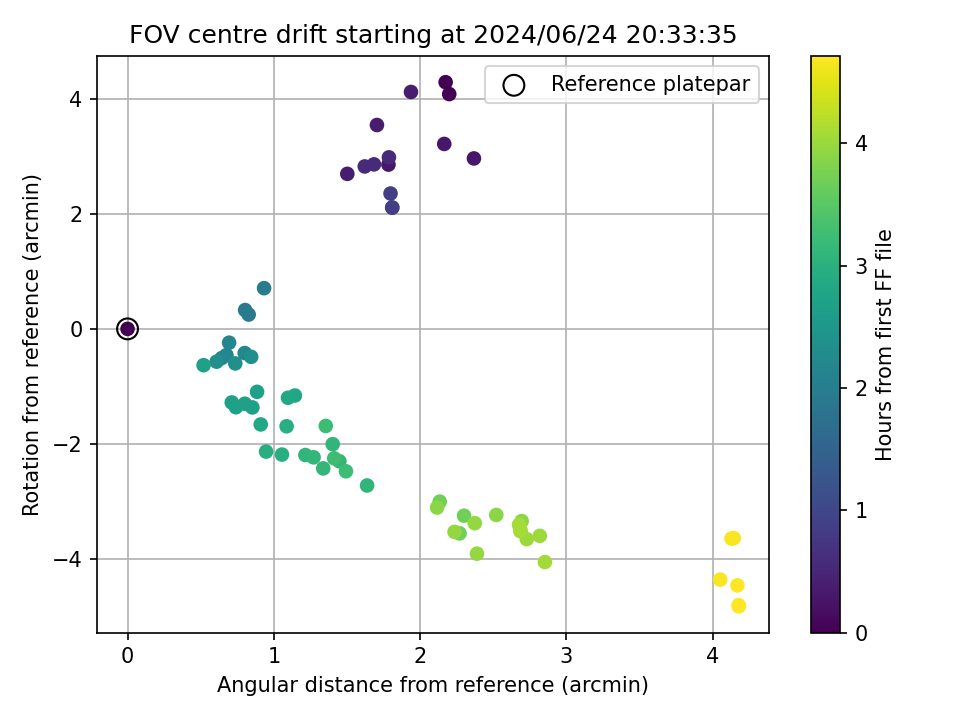 FOV centre drift starting at 2024/06/24 20:33:35

Reference platepar

Rotation from reference (arcmin)

4
2
0
−2
−4

0
1
2
3
4

Angular distance from reference (arcmin)

Hours from first FF file

0
1
2
3
4